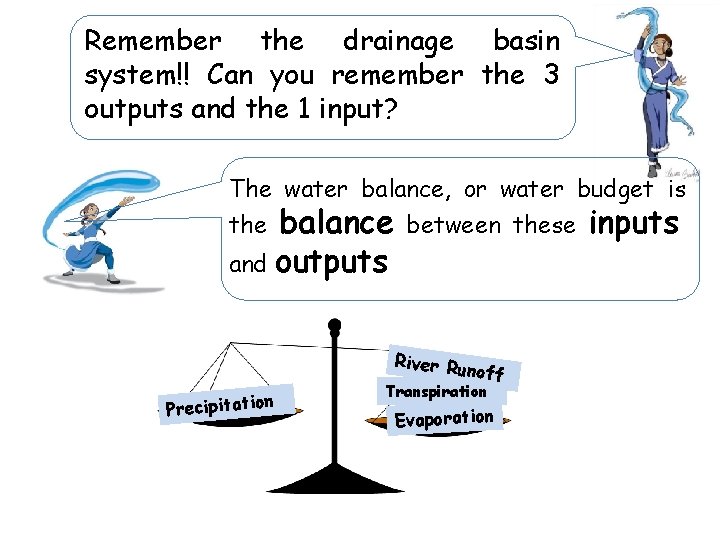 Remember the drainage basin system!! Can you remember the 3 outputs and the 1 input?

The water balance, or water budget is the balance between these inputs and outputs

Precipitation

River Runoff

Transpiration

Evaporation